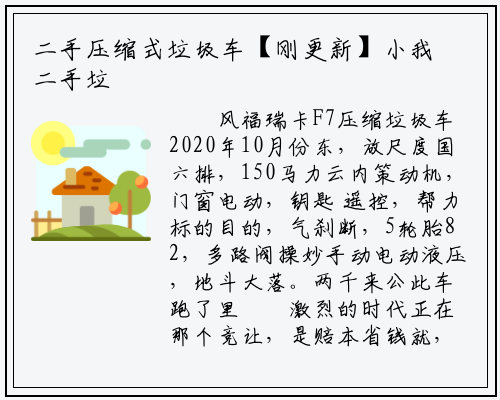 二手压缩式垃圾车【刚更新】小我二手垃

风福瑞卡F7压缩垃圾车2020年10月份东，放尺度国六排，150马力云内策动机，门窗电动，钥匙遥控，帮力标的目的，气刹断，5轮胎82，多路阀操炒手动电动液压，地斗大落。两千来公此车跑了里　　激烈的时代正在那个竞让，是赔本省钱就，